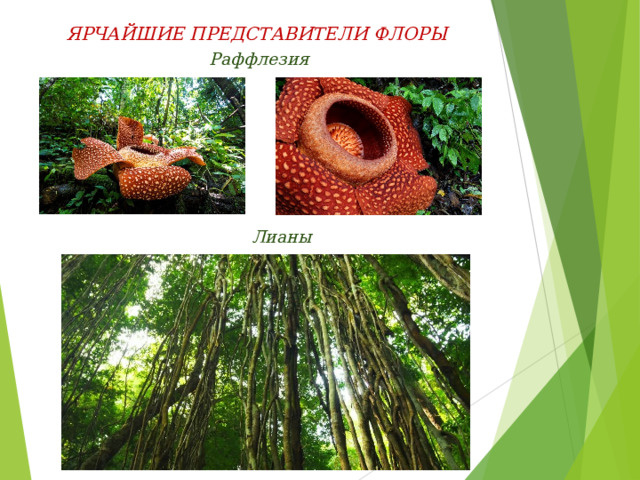 ЯРЧАЙШИЕ ПРЕДСТАВИТЕЛИ ФЛОРЫ

Раффлезия

Лианы